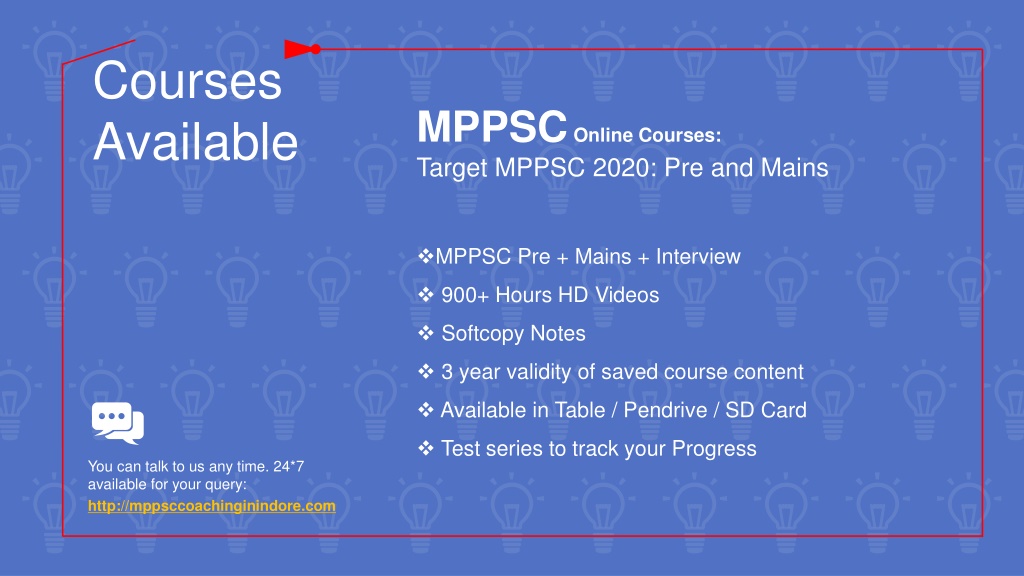 Courses Available

MPPSC Online Courses:
Target MPPSC 2020: Pre and Mains

❖MPPSC Pre + Mains + Interview
❖ 900+ Hours HD Videos
❖ Softcopy Notes
❖ 3 year validity of saved course content
❖ Available in Table / Pendrive / SD Card
❖ Test series to track your Progress

You can talk to us any time. 24*7 available for your query:
http://mppsccoachinginindore.com